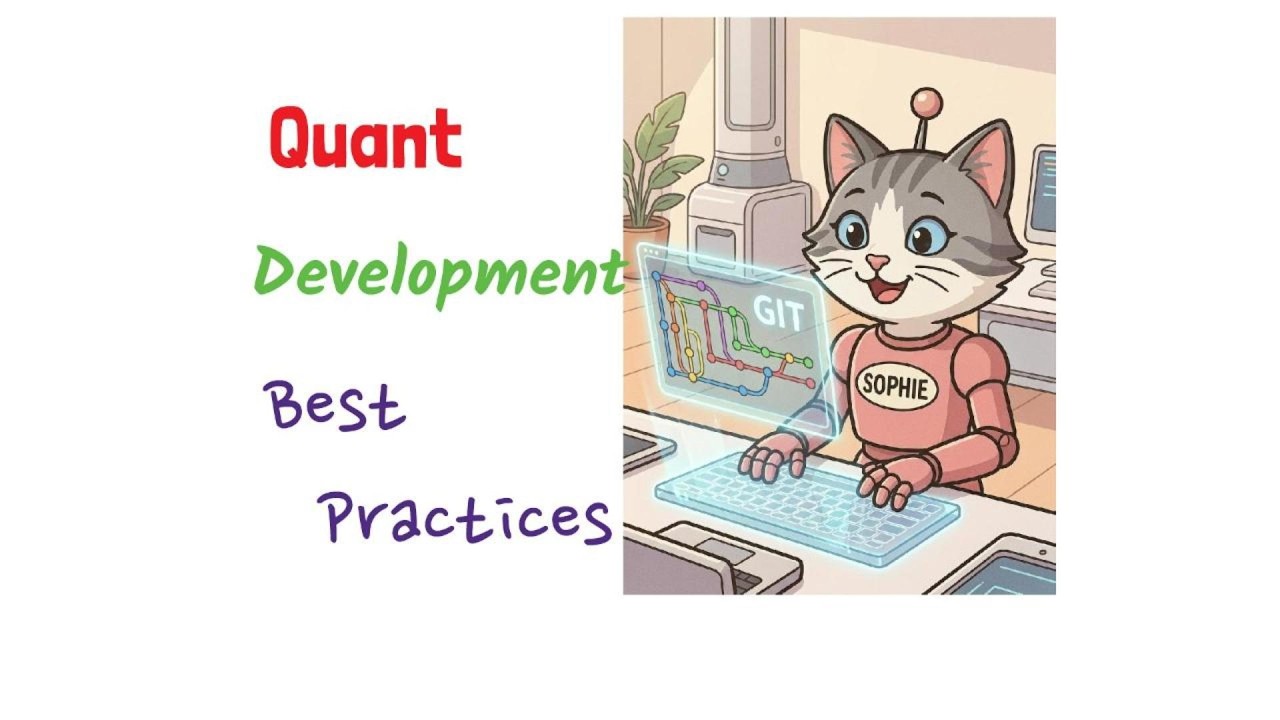 Quant

Development

Best

Practices

GIT

SOPHIE